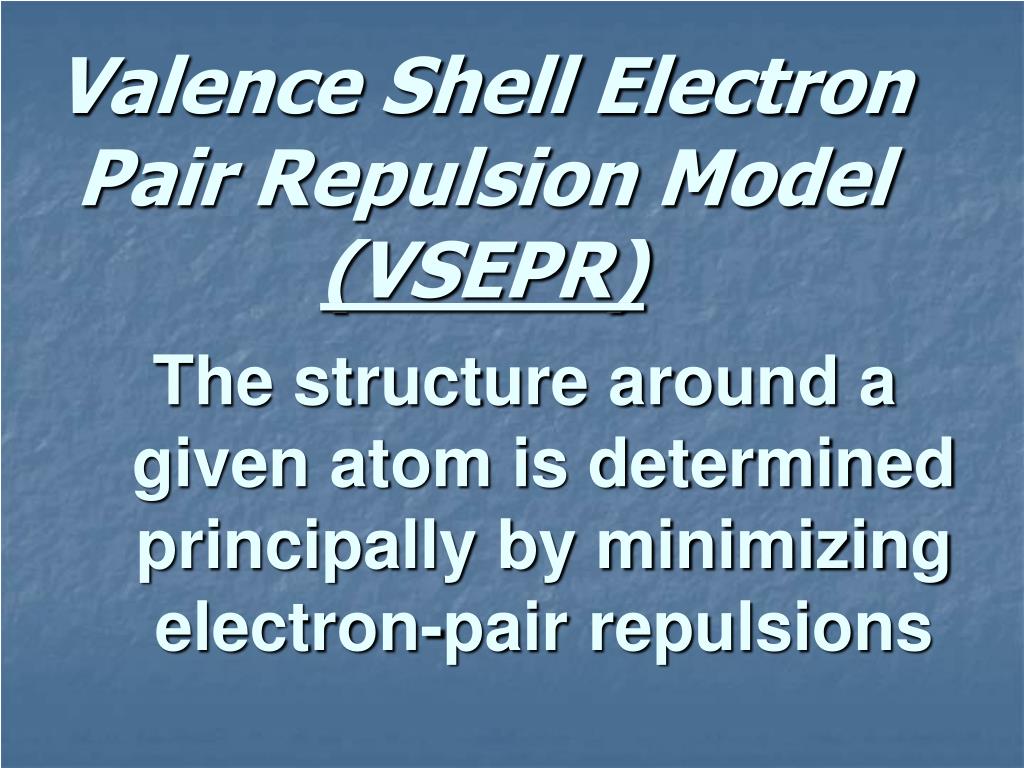 Valence Shell Electron Pair Repulsion Model (VSEPR)

The structure around a given atom is determined principally by minimizing electron-pair repulsions